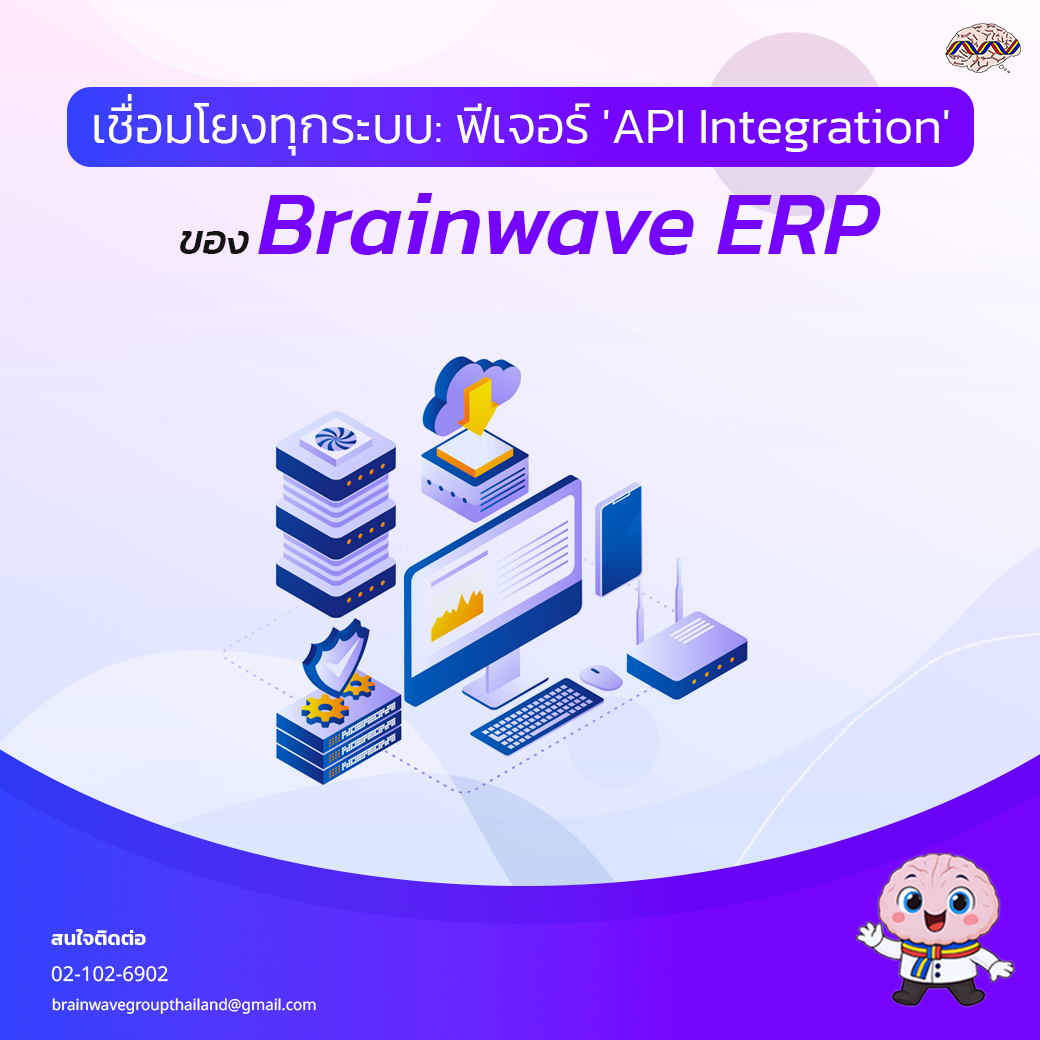 เชื่อมโยงทุกระบบ: ฟีเจอร์ 'API Integration'

ของ Brainwave ERP

สนใจติดต่อ

02-102-6902

brainwavegroupthailand@gmail.com